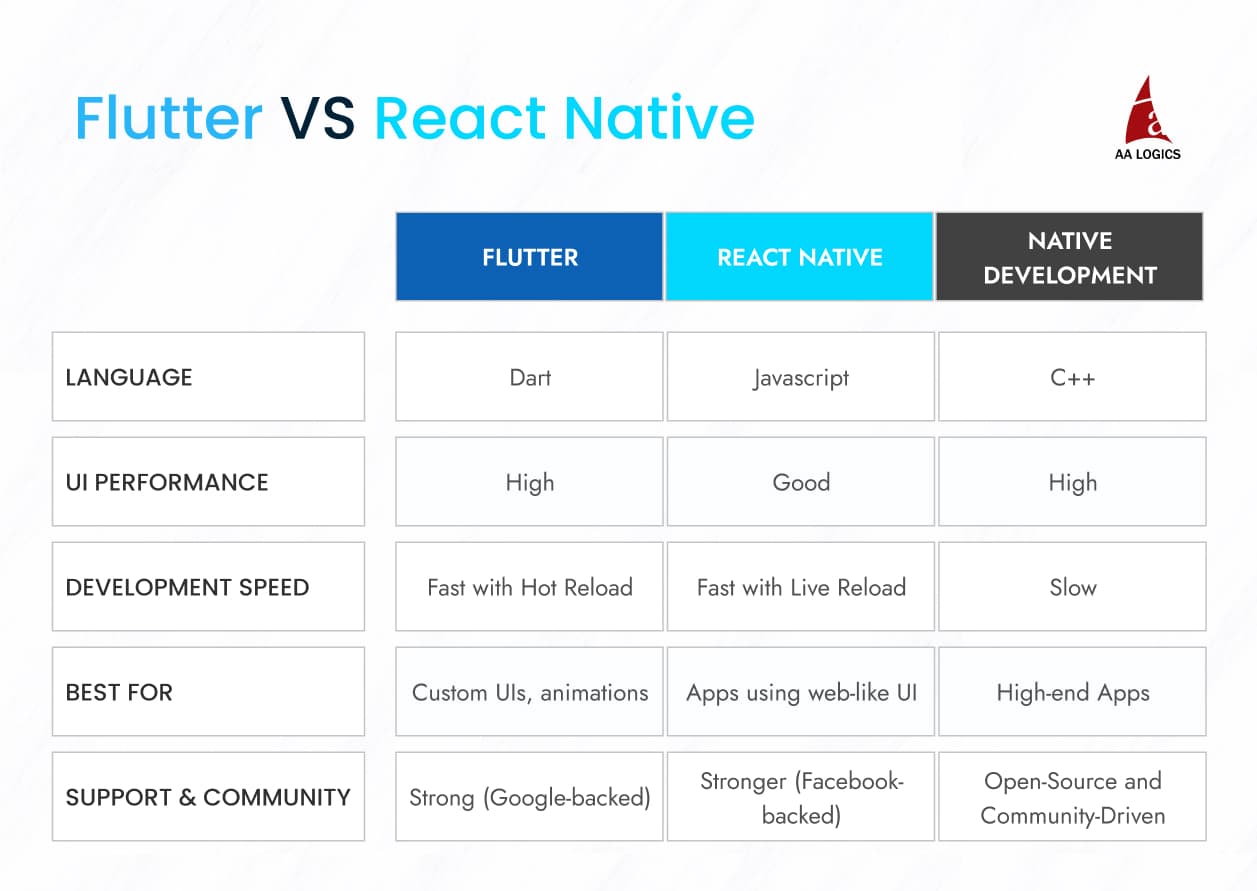 Flutter VS React Native

AA LOGICS

| | FLUTTER | REACT NATIVE | NATIVE DEVELOPMENT |
|---|---|---|---|
| LANGUAGE | Dart | Javascript | C++ |
| UI PERFORMANCE | High | Good | High |
| DEVELOPMENT SPEED | Fast with Hot Reload | Fast with Live Reload | Slow |
| BEST FOR | Custom UIs, animations | Apps using web-like UI | High-end Apps |
| SUPPORT & COMMUNITY | Strong (Google-backed) | Stronger (Facebook-backed) | Open-Source and Community-Driven |